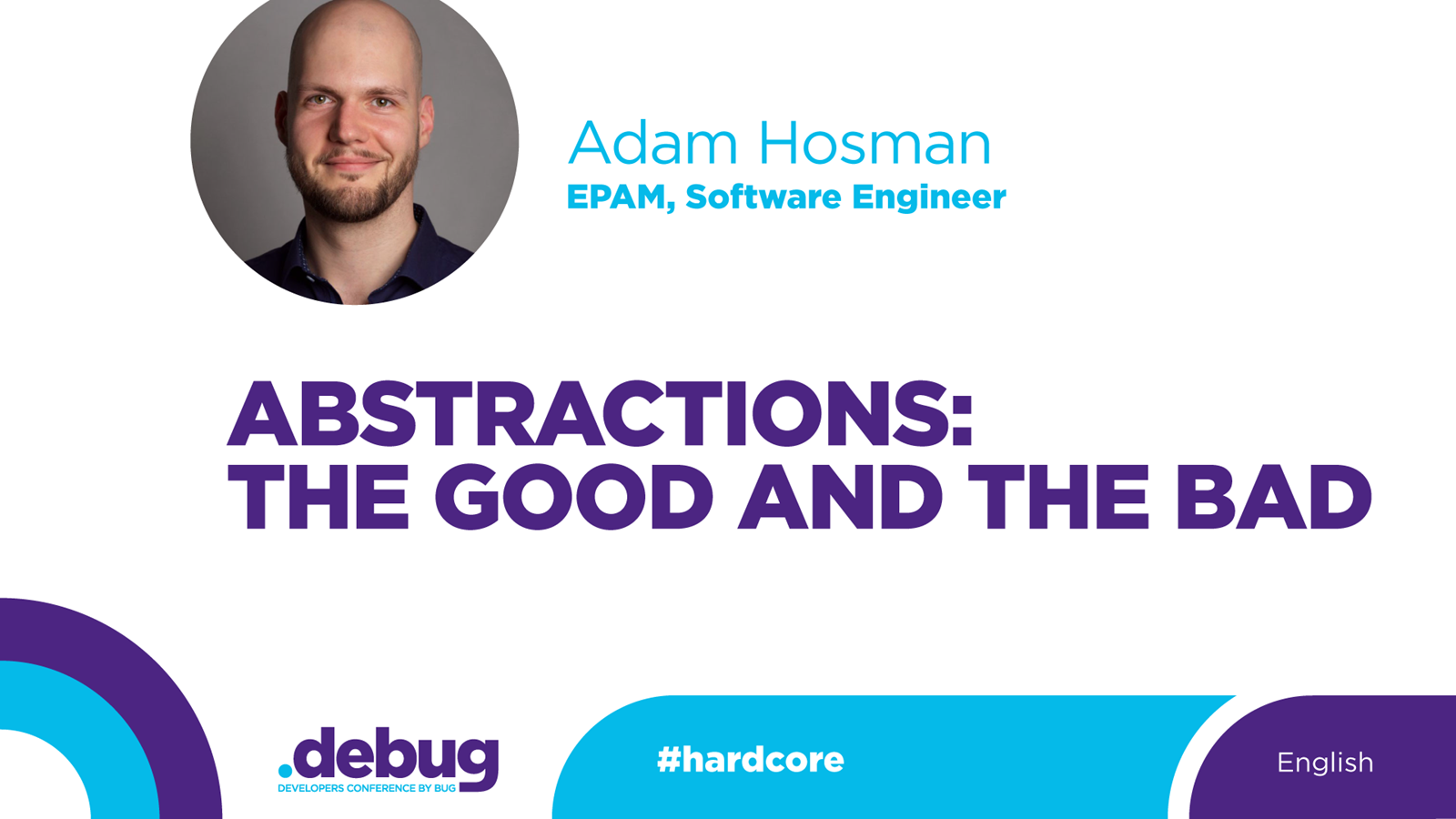 Adam Hosman
EPAM, Software Engineer

ABSTRACTIONS:
THE GOOD AND THE BAD

.debug
DEVELOPERS CONFERENCE BY BUG

#hardcore

English